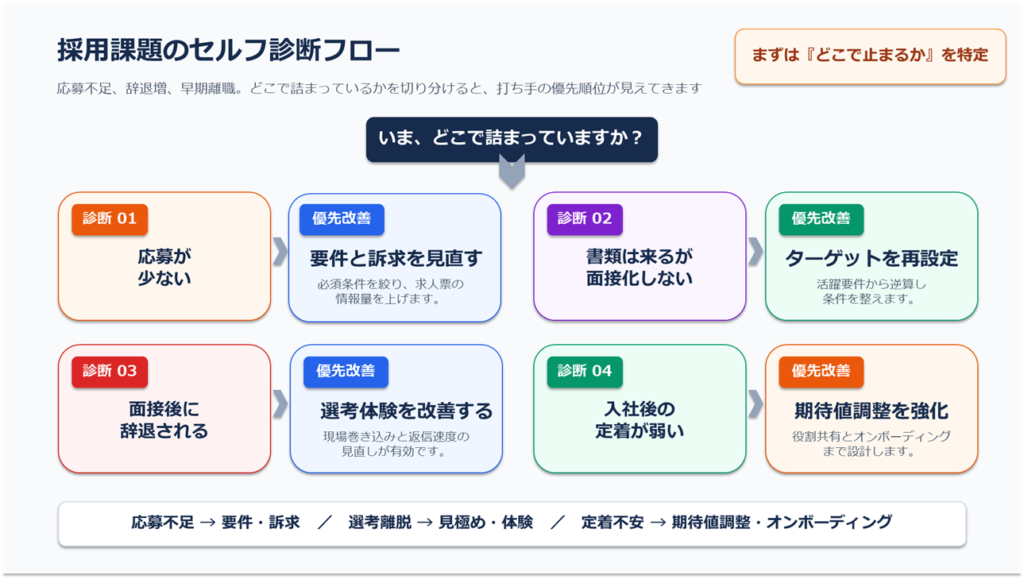 採用課題のセルフ診断フロー

まずは『どこで止まるか』を特定

応募不足、辞退増、早期離職。どこで詰まっているかを切り分けると、打ち手の優先順位が見えてきます

いま、どこで詰まっていますか？

診断 01
応募が少ない

優先改善
要件と訴求を見直す
必須条件を絞り、求人票の情報量を上げます。

診断 02
書類は来るが面接化しない

優先改善
ターゲットを再設定
活躍要件から逆算し条件を整えます。

診断 03
面接後に辞退される

優先改善
選考体験を改善する
現場巻き込みと返信速度の見直しが有効です。

診断 04
入社後の定着が弱い

優先改善
期待値調整を強化
役割共有とオンボーディングまで設計します。

応募不足 → 要件・訴求　／　選考離脱 → 見極め・体験　／　定着不安 → 期待値調整・オンボーディング